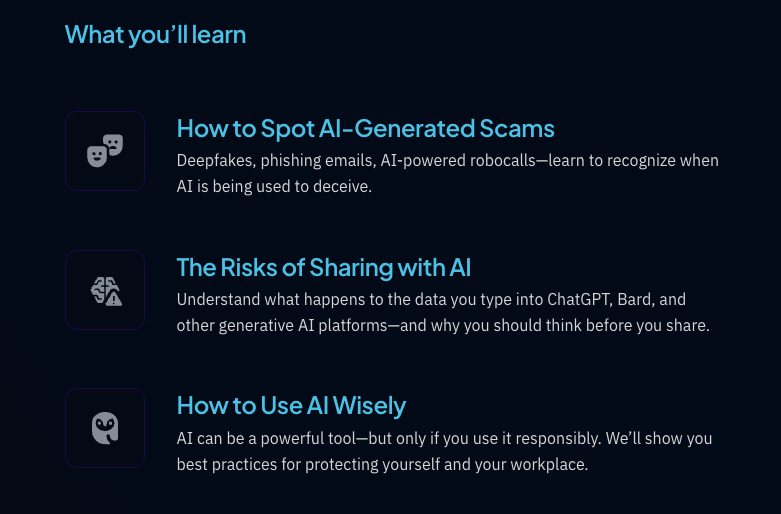 What you’ll learn

How to Spot AI-Generated Scams

Deepfakes, phishing emails, AI-powered robocalls—learn to recognize when AI is being used to deceive.

The Risks of Sharing with AI

Understand what happens to the data you type into ChatGPT, Bard, and other generative AI platforms—and why you should think before you share.

How to Use AI Wisely

AI can be a powerful tool—but only if you use it responsibly. We’ll show you best practices for protecting yourself and your workplace.